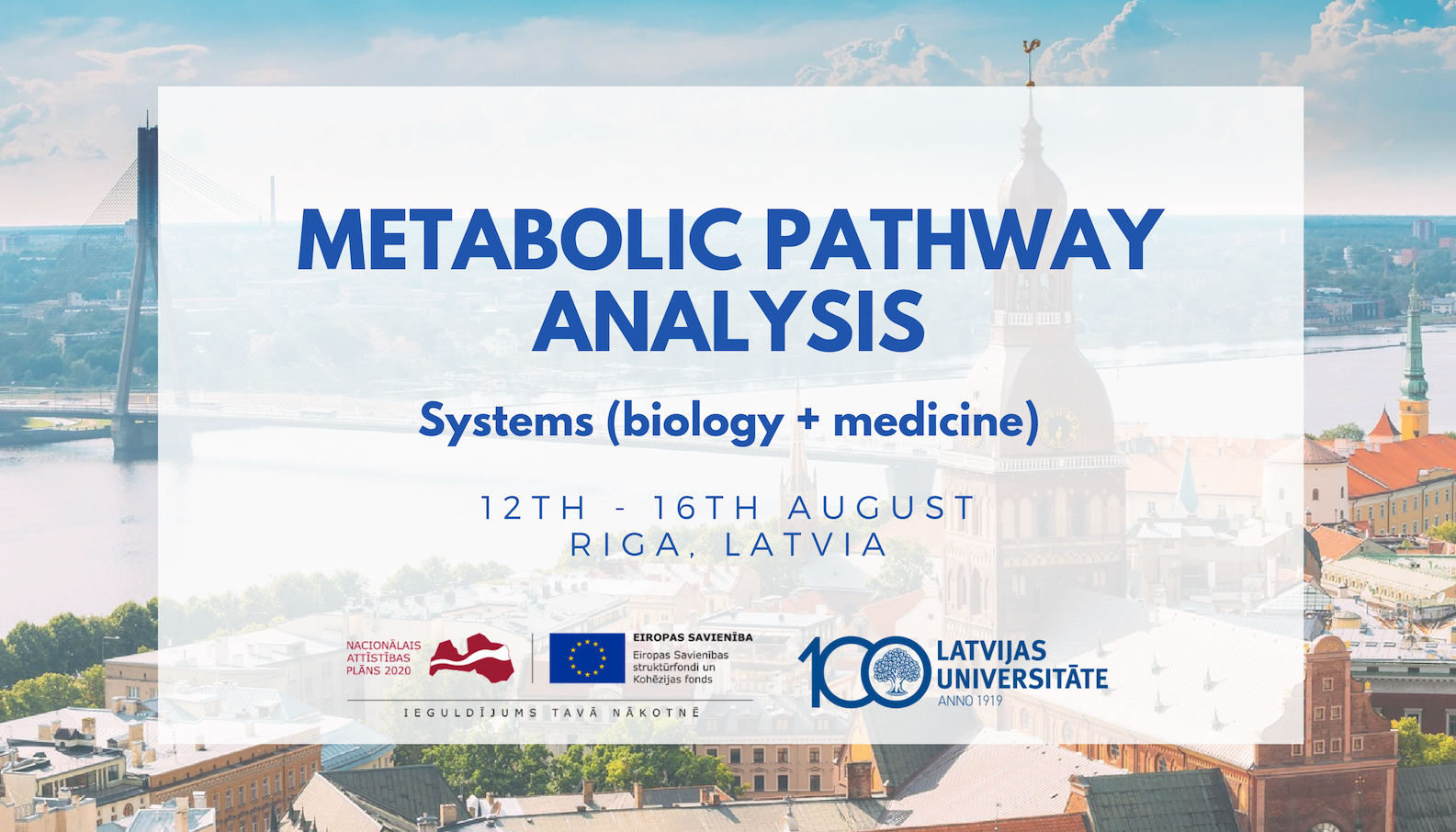 METABOLIC PATHWAY ANALYSIS

Systems (biology + medicine)

12TH - 16TH AUGUST
RIGA, LATVIA

NACIONĀLAIS ATTĪSTĪBAS PLĀNS 2020

EIROPAS SAVIENĪBA
Eiropas Savienības struktūrfondi un Kohēzijas fonds

IEGULDĪJUMS TAVĀ NĀKOTNĒ

100 LATVIJAS UNIVERSITĀTE
ANNO 1919